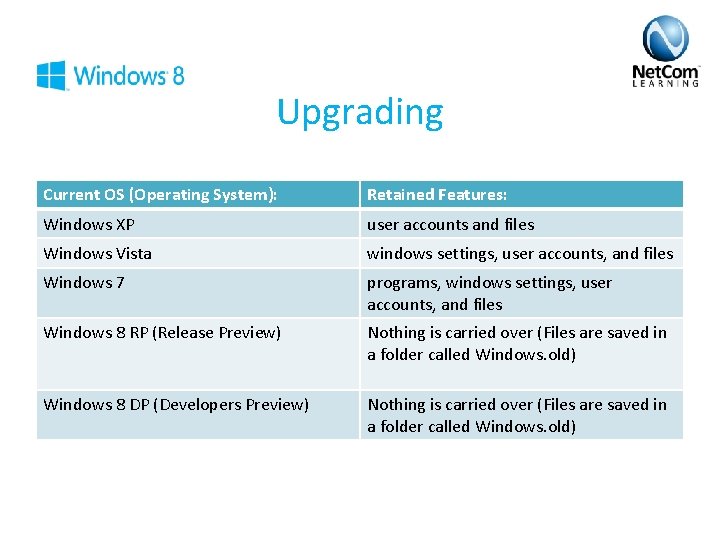 Windows 8

NetCom LEARNING

Upgrading

| Current OS (Operating System): | Retained Features: |
|---|---|
| Windows XP | user accounts and files |
| Windows Vista | windows settings, user accounts, and files |
| Windows 7 | programs, windows settings, user accounts, and files |
| Windows 8 RP (Release Preview) | Nothing is carried over (Files are saved in a folder called Windows.old) |
| Windows 8 DP (Developers Preview) | Nothing is carried over (Files are saved in a folder called Windows.old) |